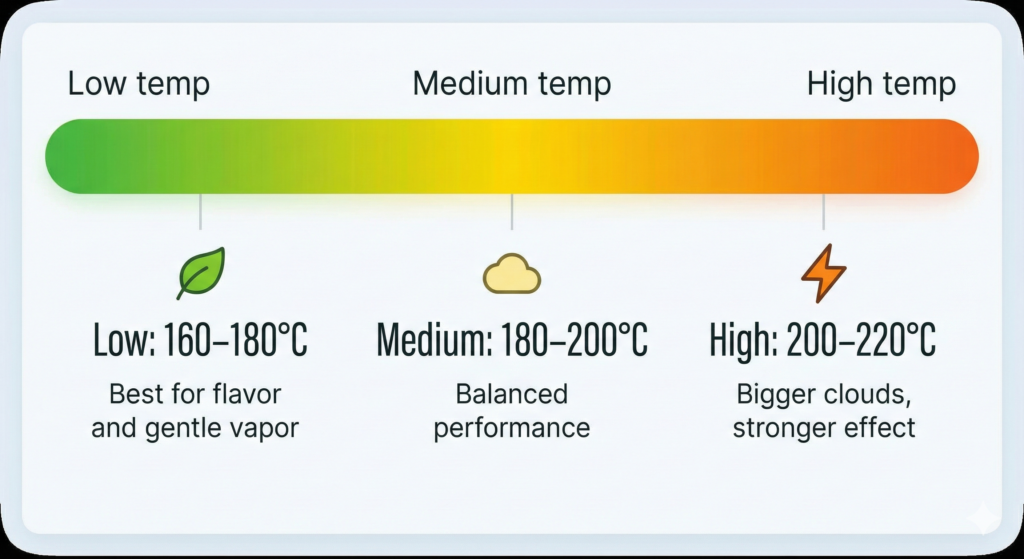 Low temp

Medium temp

High temp

Low: 160–180°C

Best for flavor and gentle vapor

Medium: 180–200°C

Balanced performance

High: 200–220°C

Bigger clouds, stronger effect